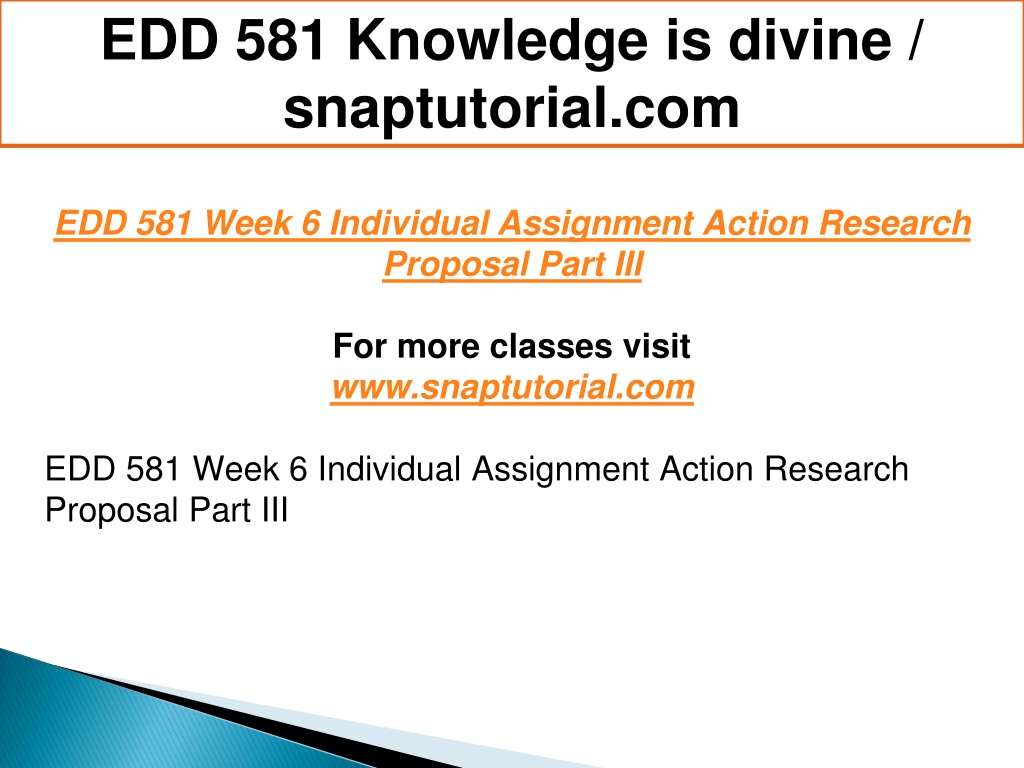 EDD 581 Knowledge is divine / snaptutorial.com

EDD 581 Week 6 Individual Assignment Action Research Proposal Part III

For more classes visit
www.snaptutorial.com

EDD 581 Week 6 Individual Assignment Action Research Proposal Part III